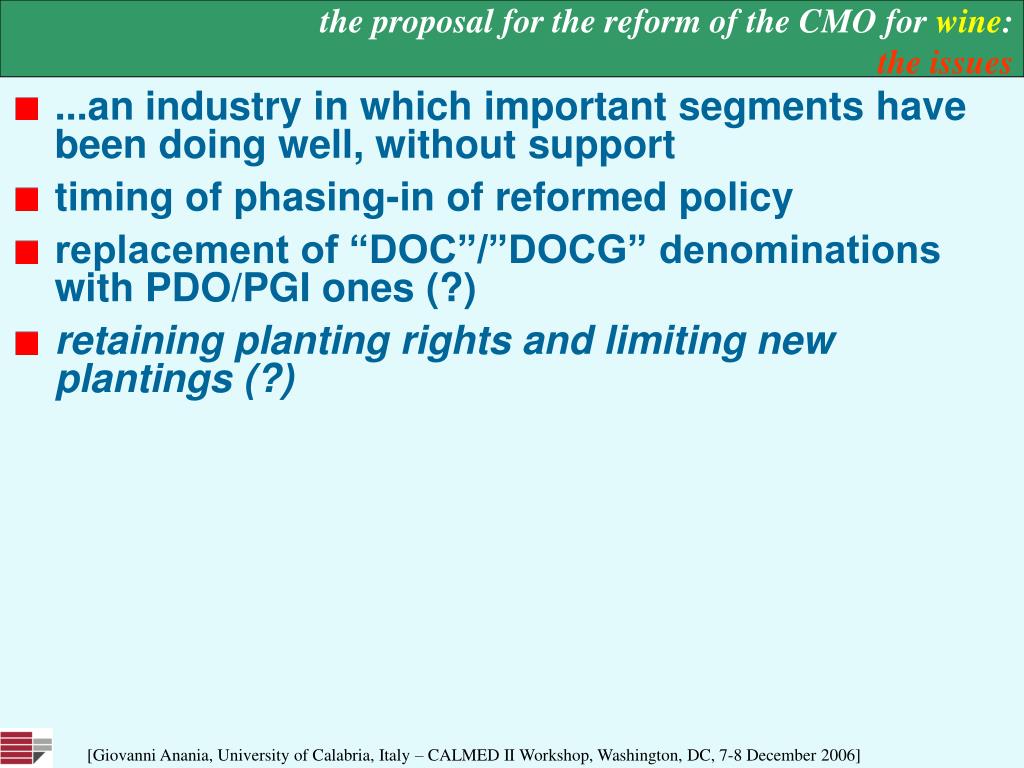 the proposal for the reform of the CMO for wine:
the issues

...an industry in which important segments have been doing well, without support

timing of phasing-in of reformed policy

replacement of “DOC”/”DOCG” denominations with PDO/PGI ones (?)

retaining planting rights and limiting new plantings (?)

[Giovanni Anania, University of Calabria, Italy – CALMED II Workshop, Washington, DC, 7-8 December 2006]